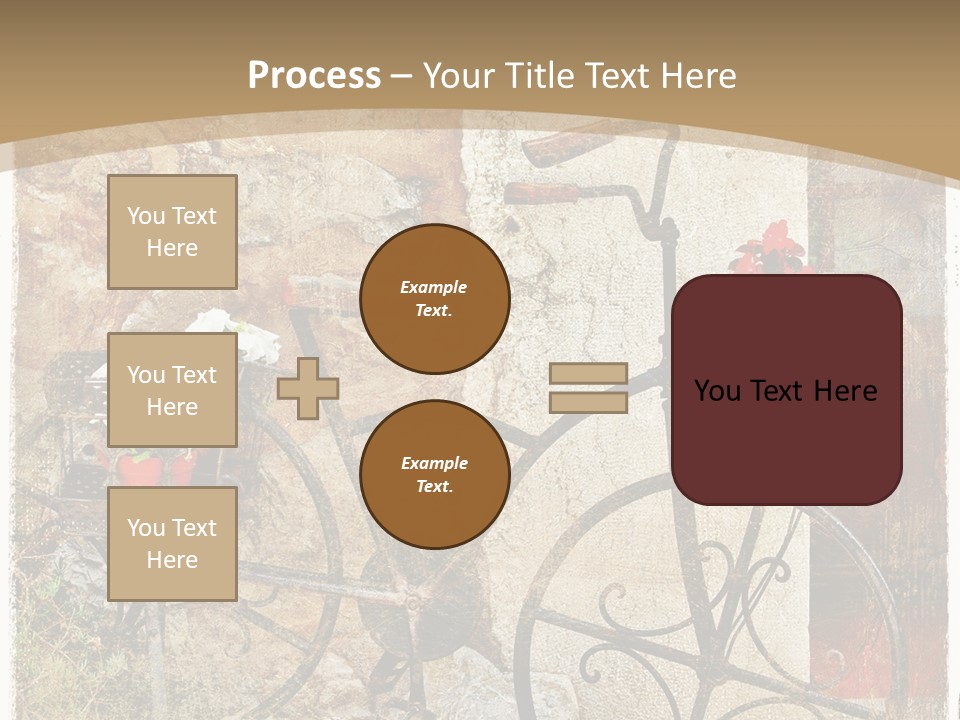 Process – Your Title Text Here

You Text Here

You Text Here

You Text Here

Example Text.

Example Text.

You Text Here